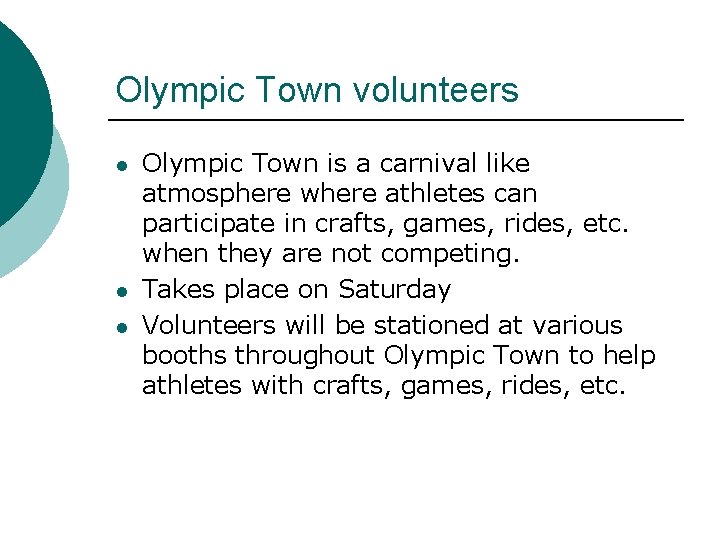 Olympic Town volunteers

- Olympic Town is a carnival like atmosphere where athletes can participate in crafts, games, rides, etc. when they are not competing.
- Takes place on Saturday
- Volunteers will be stationed at various booths throughout Olympic Town to help athletes with crafts, games, rides, etc.